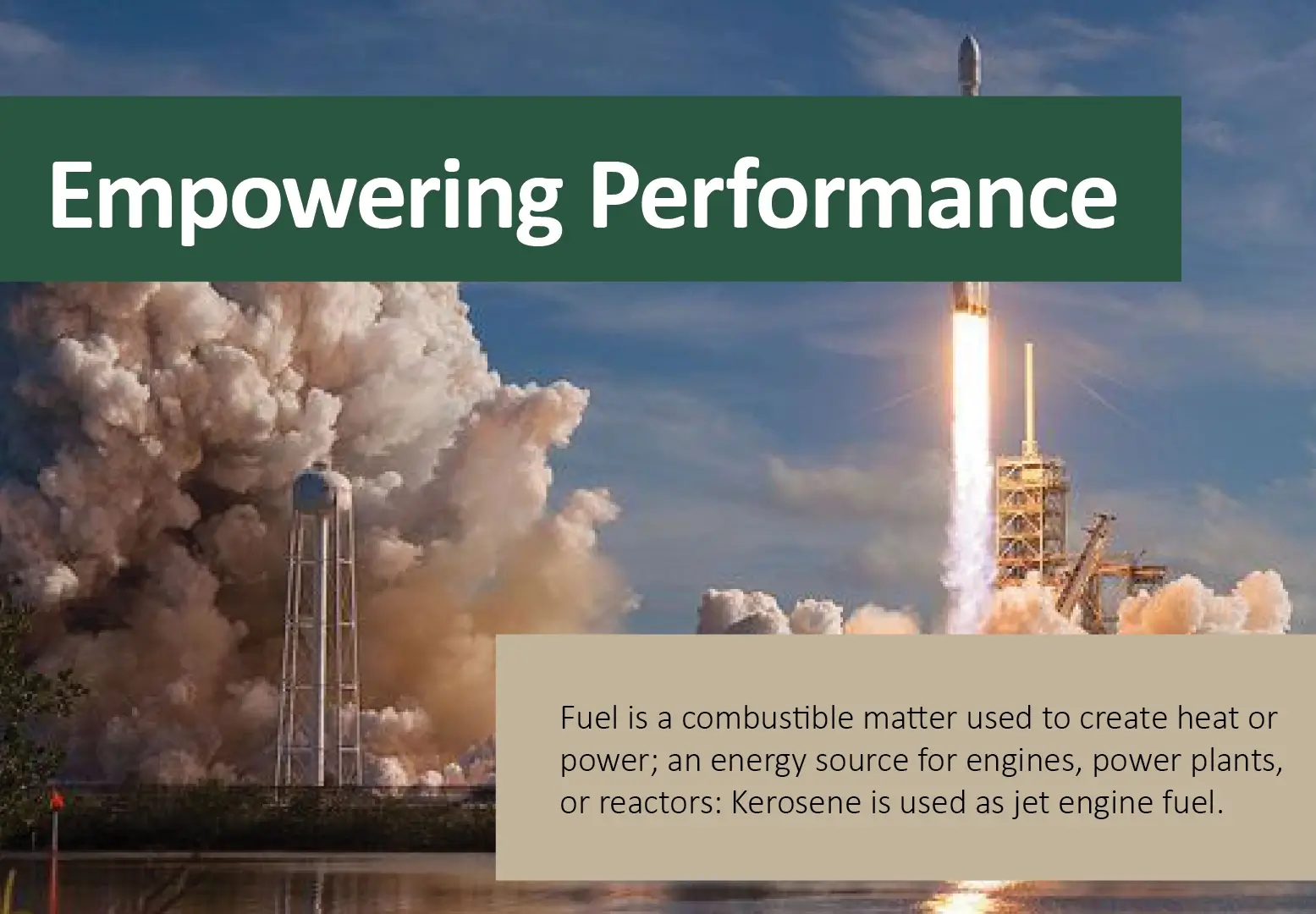 Empowering Performance

Fuel is a combustible matter used to create heat or power; an energy source for engines, power plants, or reactors: Kerosene is used as jet engine fuel.